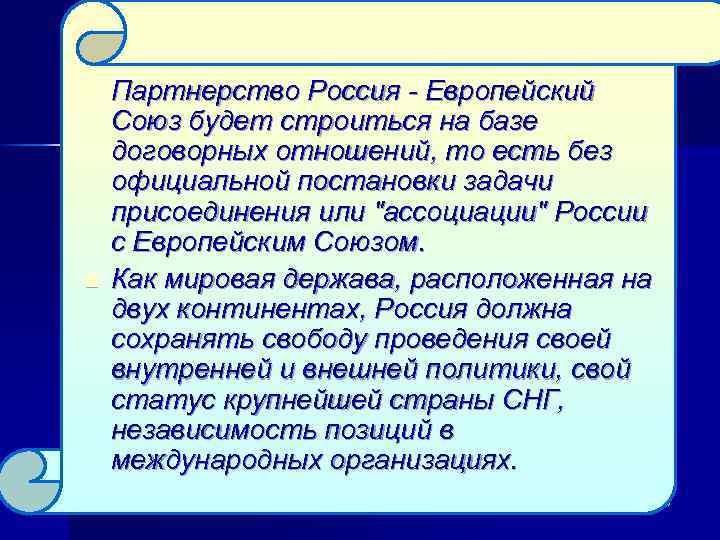 Партнерство Россия - Европейский Союз будет строиться на базе договорных отношений, то есть без официальной постановки задачи присоединения или "ассоциации" России с Европейским Союзом.

Как мировая держава, расположенная на двух континентах, Россия должна сохранять свободу проведения своей внутренней и внешней политики, свой статус крупнейшей страны СНГ, независимость позиций в международных организациях.